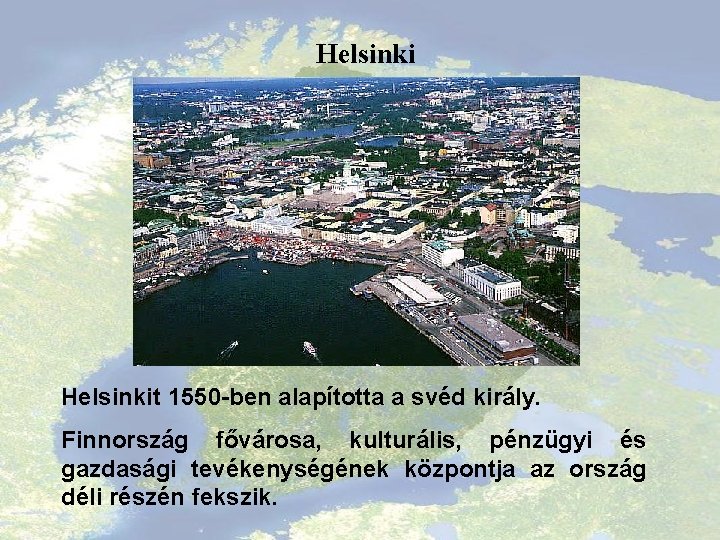 Helsinki

Helsinkit 1550-ben alapította a svéd király.

Finnország fővárosa, kulturális, pénzügyi és gazdasági tevékenységének központja az ország déli részén fekszik.